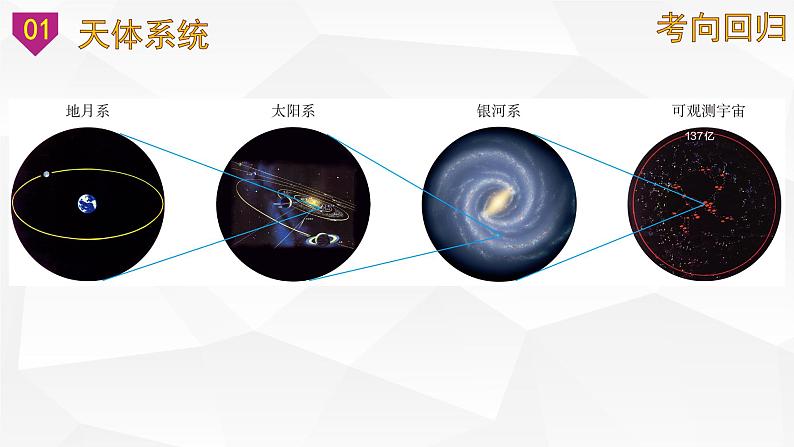 01 天体系统

考向回归

地月系

太阳系

银河系

可观测宇宙

137亿